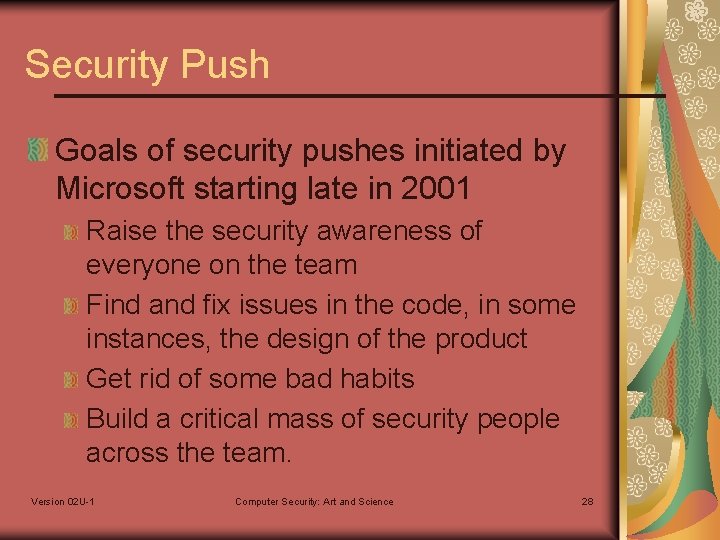 Security Push

Goals of security pushes initiated by Microsoft starting late in 2001

Raise the security awareness of everyone on the team

Find and fix issues in the code, in some instances, the design of the product

Get rid of some bad habits

Build a critical mass of security people across the team.

Version 02U-1

Computer Security: Art and Science

28